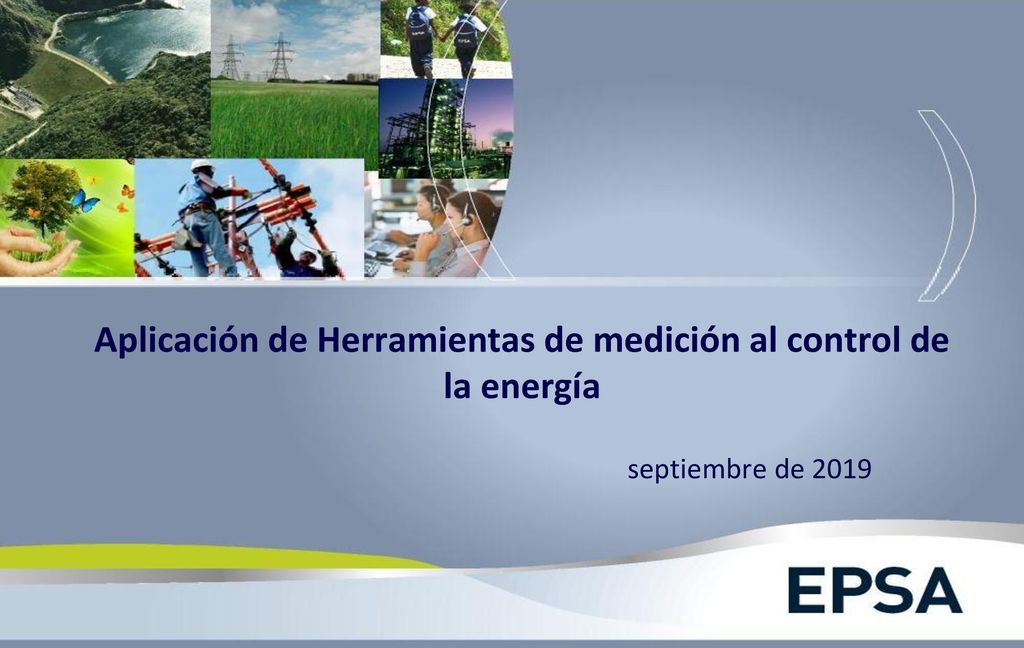 Aplicación de Herramientas de medición al control de la energía

septiembre de 2019

EPSA